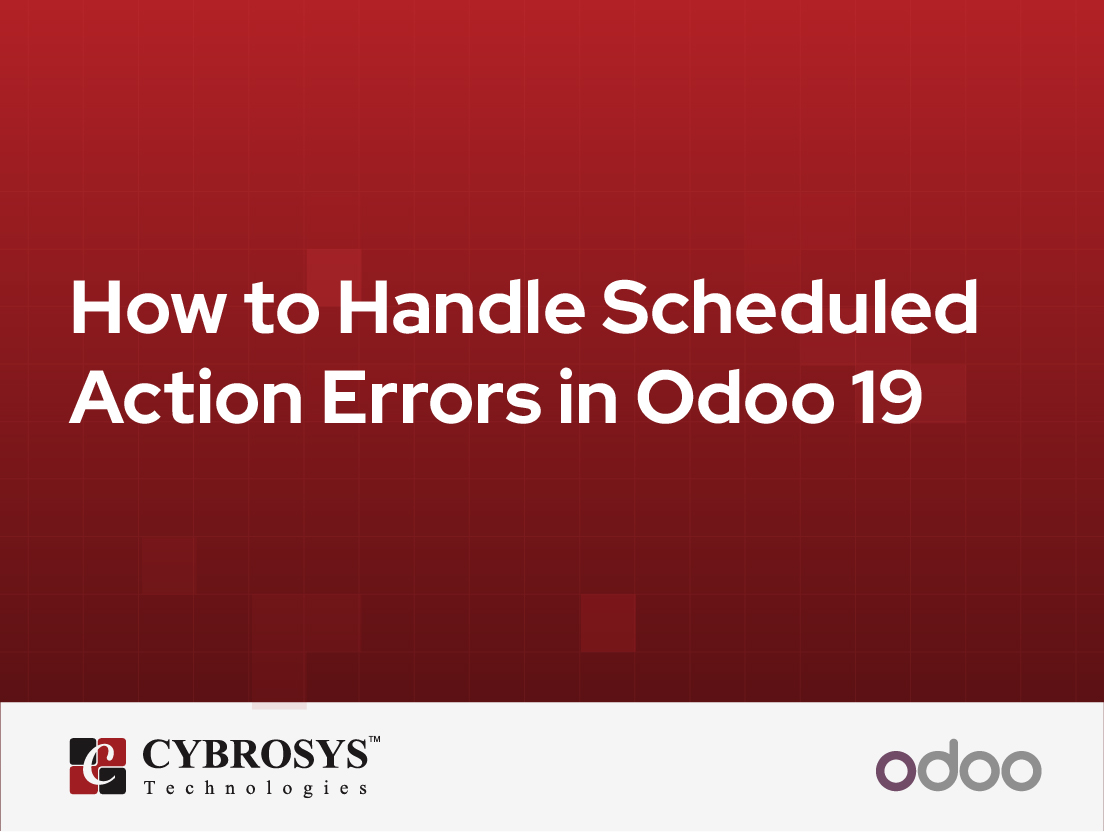 How to Handle Scheduled Action Errors in Odoo 19

CYBROSYS™
Technologies

odoo